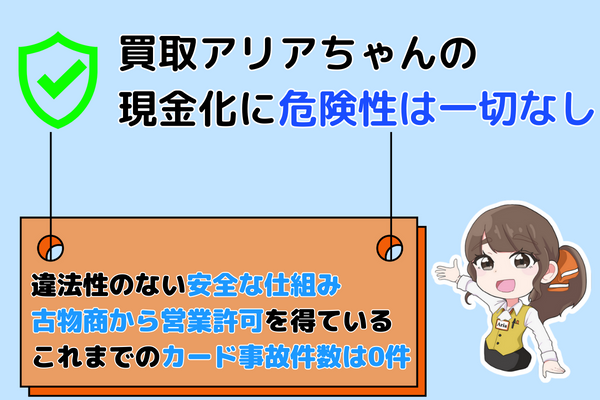 買取アリアちゃんの
現金化に危険性は一切なし

違法性のない安全な仕組み
古物商から営業許可を得ている
これまでのカード事故件数は0件

Aria